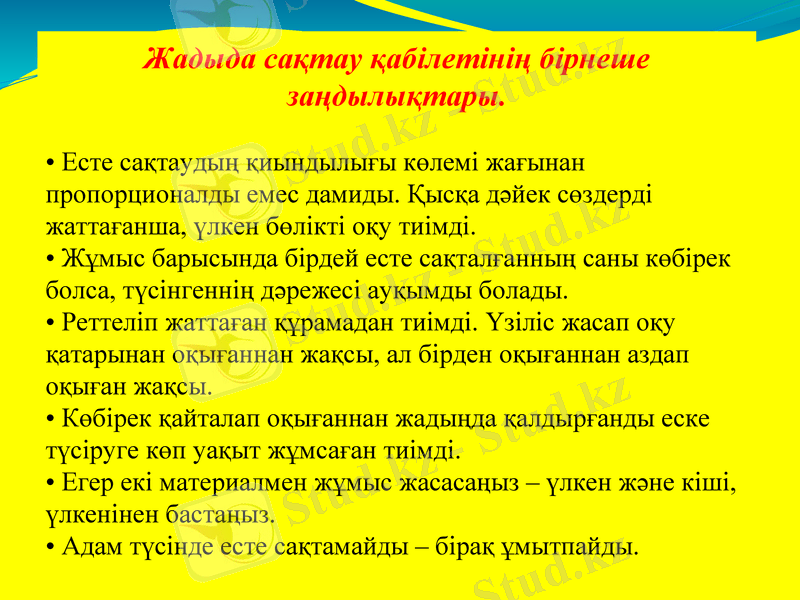 Жадыда сақтау қабілетінің бірнеше заңдылықтары.

• Есте сақтаудың қиындылығы көлемі жағынан пропорционалды емес дамиды. Қысқа дәйек сөздерді жаттағанша, үлкен бөлікті оқу тиімді.
• Жұмыс барысында бірдей есте сақталғанның саны көбірек болса, түсінгеннің дәрежесі ауқымды болады.
• Реттеліп жаттаған құрамадан тиімді. Үзіліс жасап оқу қатарынан оқығаннан жақсы, ал бірден оқығаннан аздап оқыған жақсы.
• Көбірек қайталап оқығаннан жадыңда қалдырғанды еске түсіруге көп уақыт жұмсаған тиімді.
• Егер екі материалмен жұмыс жасасаңыз – үлкен және кіші, үлкенінен бастаңыз.
• Адам түсінде есте сақтамайды – бірақ ұмытпайды.

Stud.kz